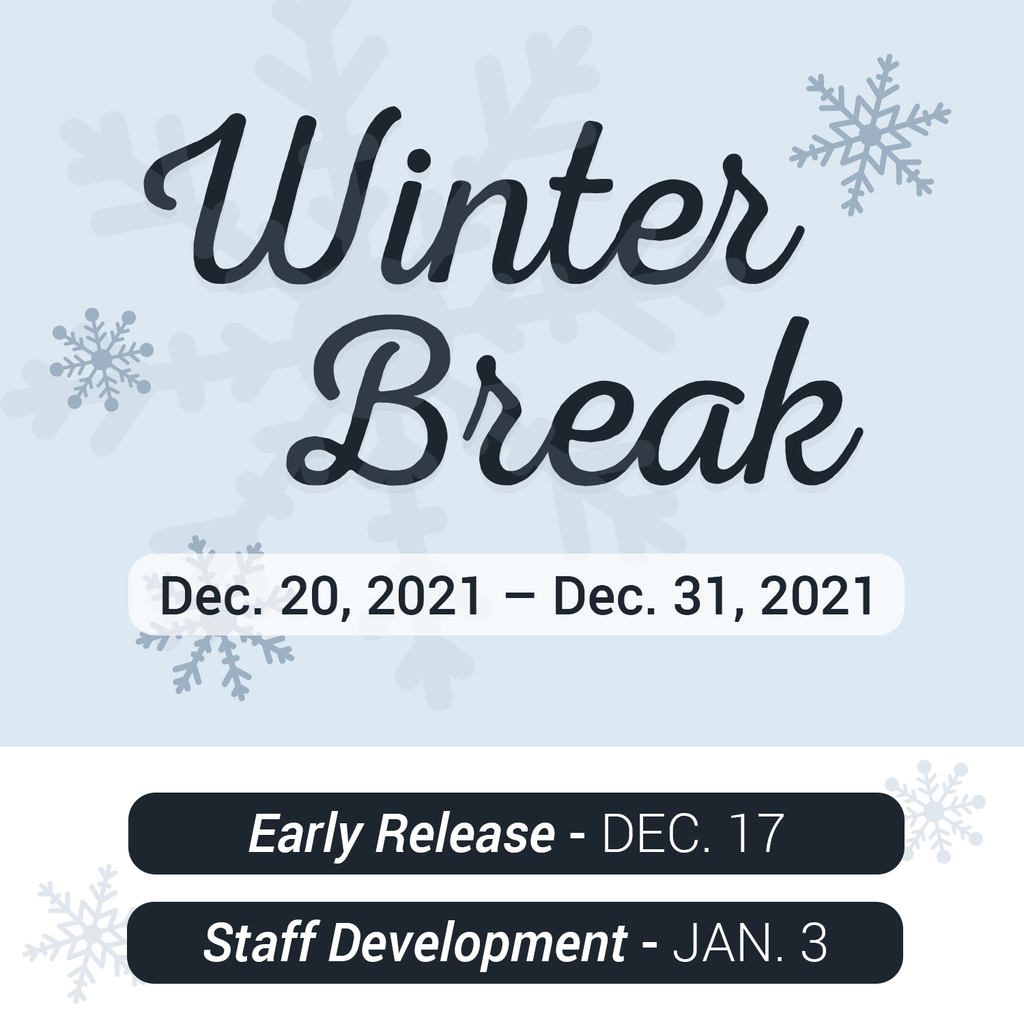 Winter Break

Dec. 20, 2021 – Dec. 31, 2021

Early Release - DEC. 17

Staff Development - JAN. 3